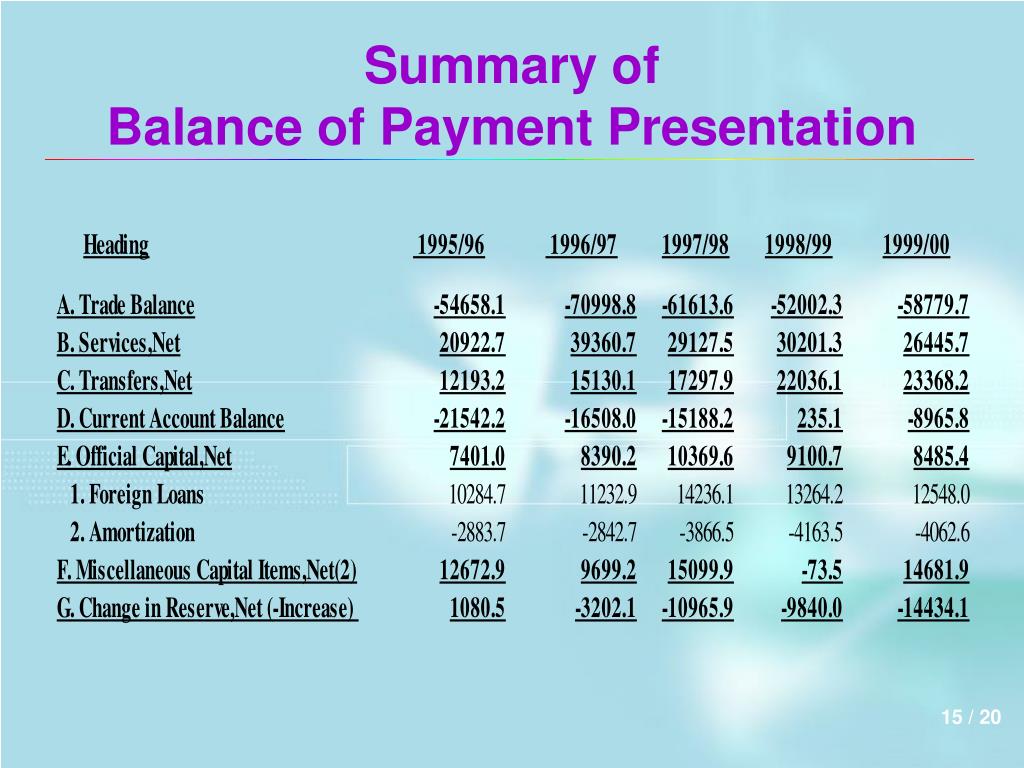 Summary of
Balance of Payment Presentation

| Heading | 1995/96 | 1996/97 | 1997/98 | 1998/99 | 1999/00 |
|---|---|---|---|---|---|
| A. Trade Balance | -54658.1 | -70998.8 | -61613.6 | -52002.3 | -58779.7 |
| B. Services,Net | 20922.7 | 39360.7 | 29127.5 | 30201.3 | 26445.7 |
| C. Transfers,Net | 12193.2 | 15130.1 | 17297.9 | 22036.1 | 23368.2 |
| D. Current Account Balance | -21542.2 | -16508.0 | -15188.2 | 235.1 | -8965.8 |
| E. Official Capital,Net | 7401.0 | 8390.2 | 10369.6 | 9100.7 | 8485.4 |
| 1. Foreign Loans | 10284.7 | 11232.9 | 14236.1 | 13264.2 | 12548.0 |
| 2. Amortization | -2883.7 | -2842.7 | -3866.5 | -4163.5 | -4062.6 |
| F. Miscellaneous Capital Items,Net(2) | 12672.9 | 9699.2 | 15099.9 | -73.5 | 14681.9 |
| G. Change in Reserve,Net (-Increase) | 1080.5 | -3202.1 | -10965.9 | -9840.0 | -14434.1 |

15 / 20